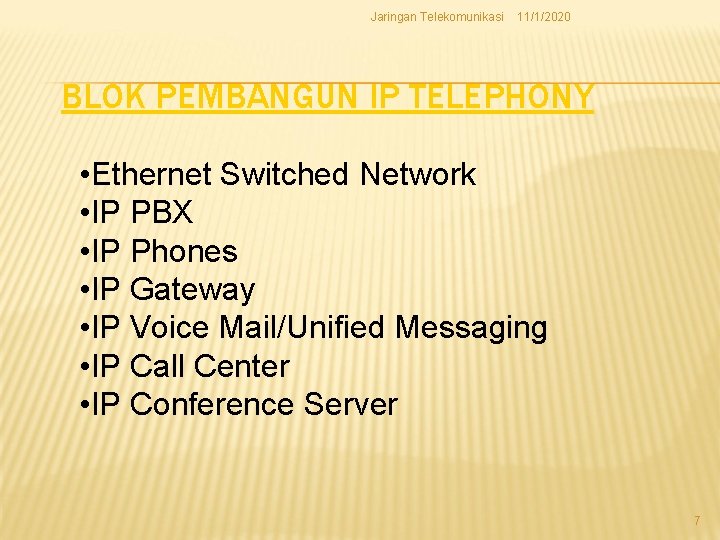 Jaringan Telekomunikasi 11/1/2020

BLOK PEMBANGUN IP TELEPHONY

•Ethernet Switched Network
•IP PBX
•IP Phones
•IP Gateway
•IP Voice Mail/Unified Messaging
•IP Call Center
•IP Conference Server

7